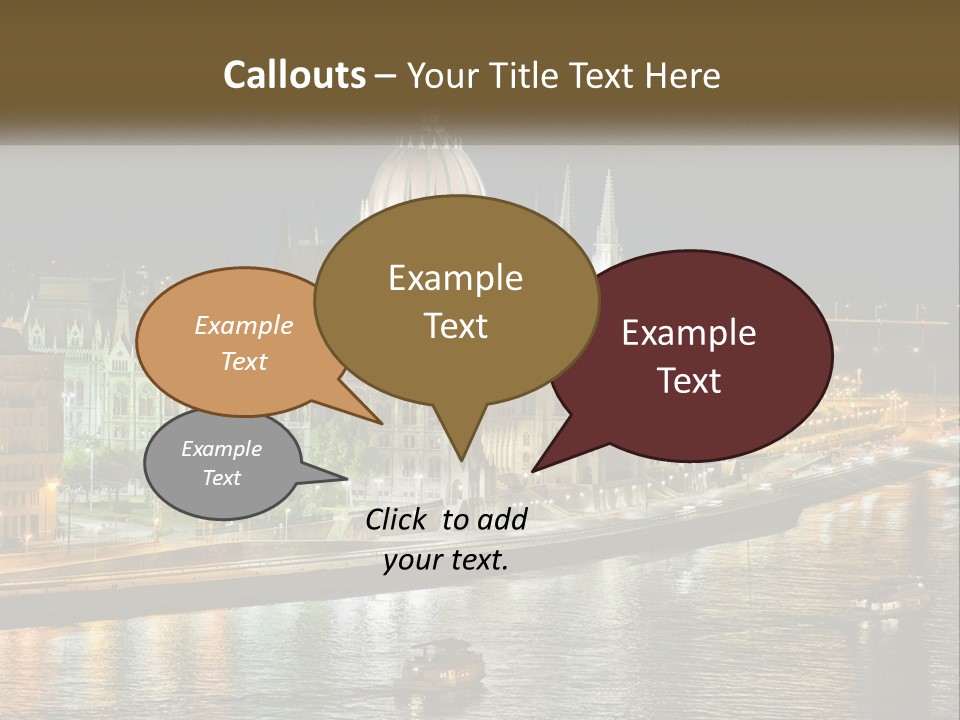 Callouts – Your Title Text Here

Example Text

Example Text

Example Text

Example Text

Click to add your text.